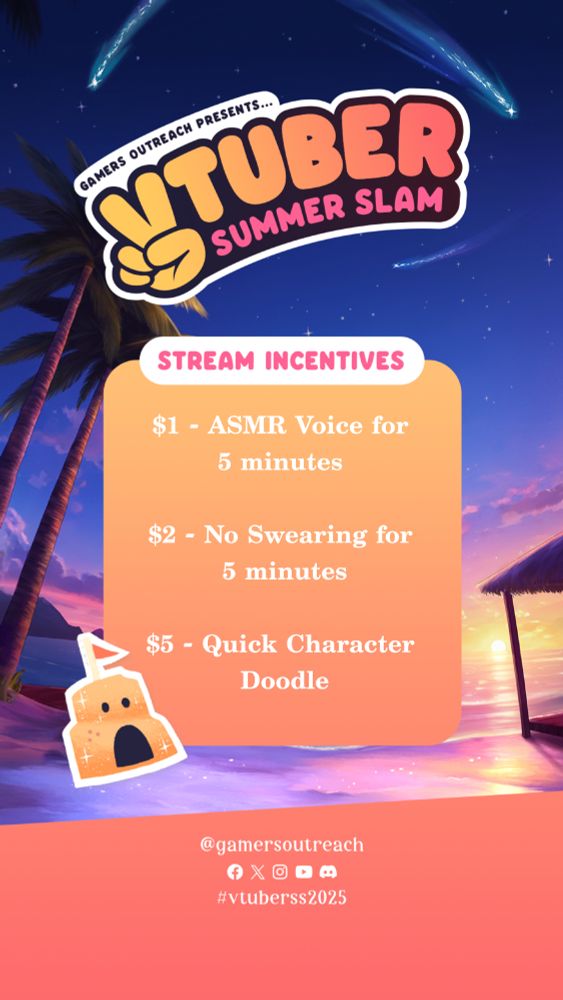 GAMERS OUTREACH PRESENTS...
VTUBER
SUMMER SLAM

STREAM INCENTIVES

\$1 - ASMR Voice for 5 minutes

\$2 - No Swearing for 5 minutes

\$5 - Quick Character Doodle

@gamersoutreach
#vtuberss2025